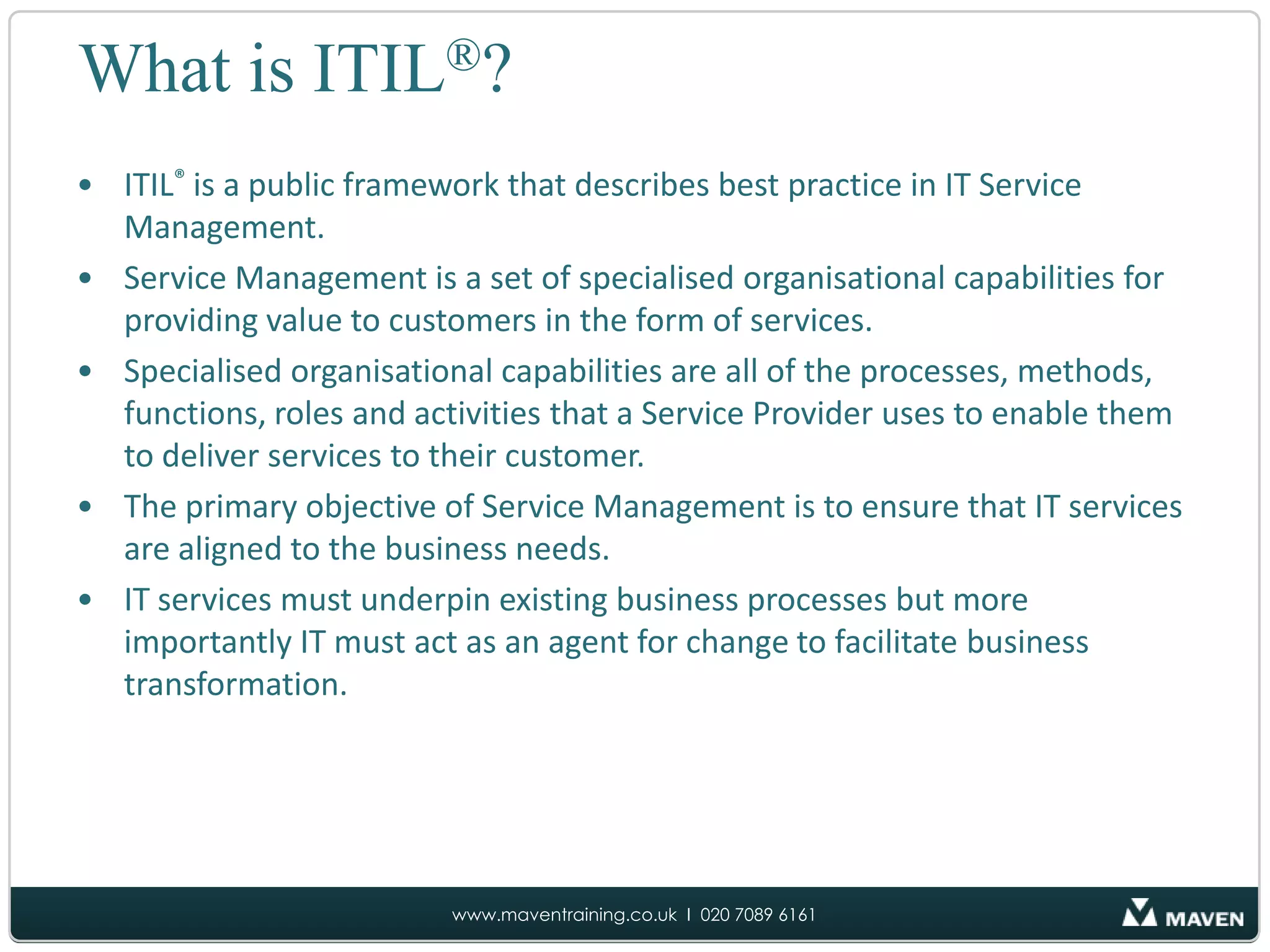 What is ITIL®?

• ITIL® is a public framework that describes best practice in IT Service Management.

• Service Management is a set of specialised organisational capabilities for providing value to customers in the form of services.

• Specialised organisational capabilities are all of the processes, methods, functions, roles and activities that a Service Provider uses to enable them to deliver services to their customer.

• The primary objective of Service Management is to ensure that IT services are aligned to the business needs.

• IT services must underpin existing business processes but more importantly IT must act as an agent for change to facilitate business transformation.

www.maventraining.co.uk I 020 7089 6161

MAVEN